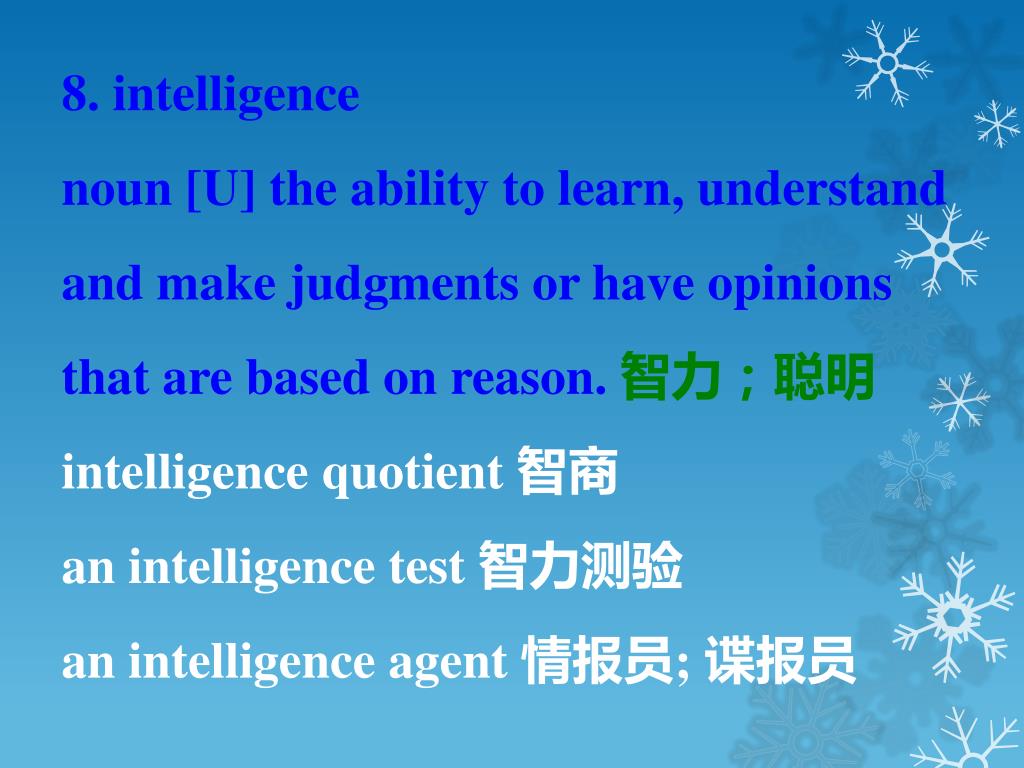 8. intelligence
noun [U] the ability to learn, understand and make judgments or have opinions that are based on reason. 智力；聪明
intelligence quotient 智商
an intelligence test 智力测验
an intelligence agent 情报员; 谍报员